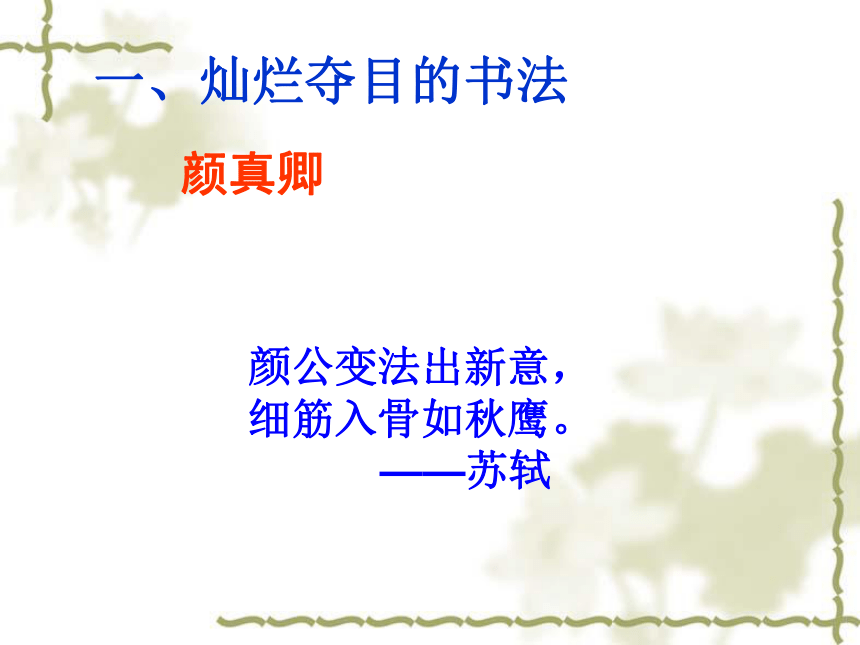 一、灿烂夺目的书法

颜真卿

颜公变法出新意，
细筋入骨如秋鹰。
——苏轼